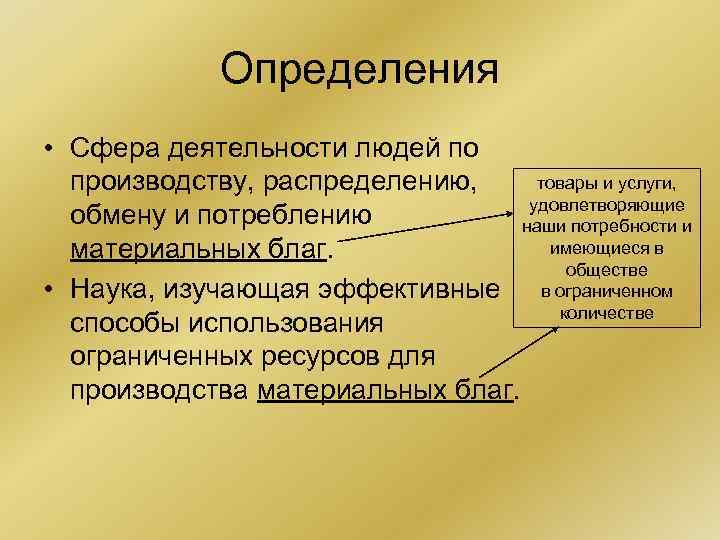 Определения

• Сфера деятельности людей по производству, распределению, обмену и потреблению материальных благ.

• Наука, изучающая эффективные способы использования ограниченных ресурсов для производства материальных благ.

товары и услуги, удовлетворяющие наши потребности и имеющиеся в обществе в ограниченном количестве